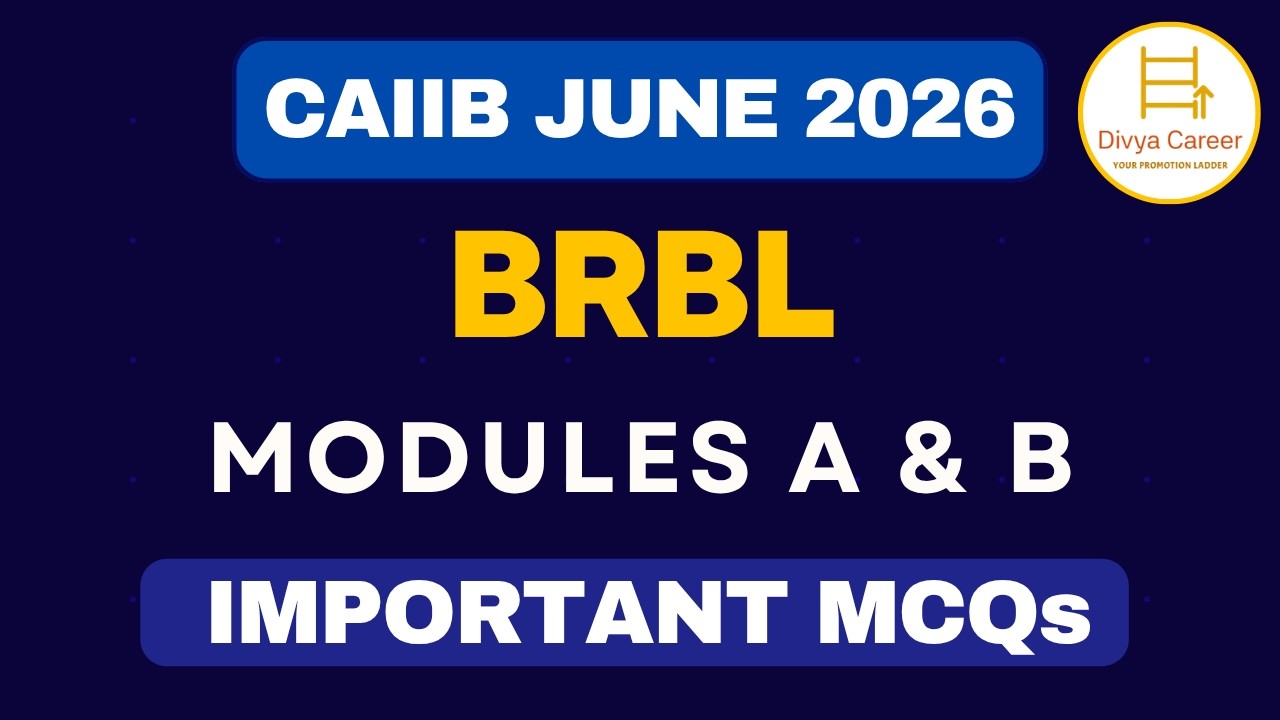 CAIIB JUNE 2026

Divya Career
YOUR PROMOTION LADDER

BRBL

MODULES A & B

IMPORTANT MCQs